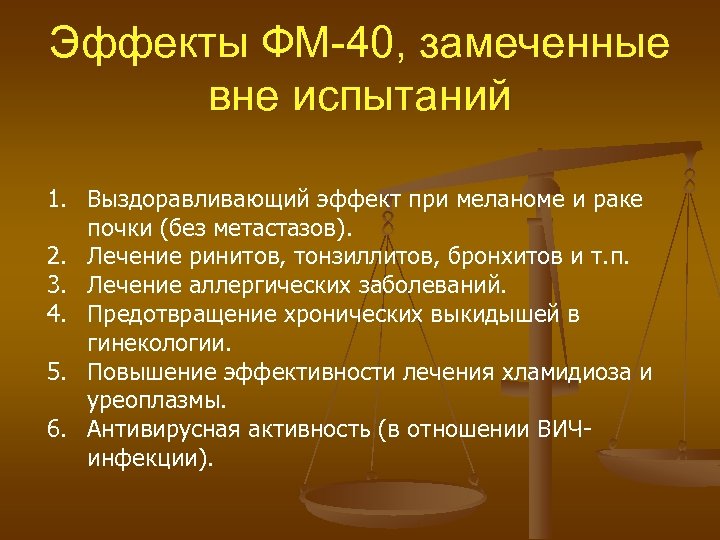 Эффекты ФМ-40, замеченные вне испытаний

1. Выздоравливающий эффект при меланоме и раке почки (без метастазов).
2. Лечение ринитов, тонзиллитов, бронхитов и т.п.
3. Лечение аллергических заболеваний.
4. Предотвращение хронических выкидышей в гинекологии.
5. Повышение эффективности лечения хламидиоза и уреоплазмы.
6. Антивирусная активность (в отношении ВИЧ-инфекции).